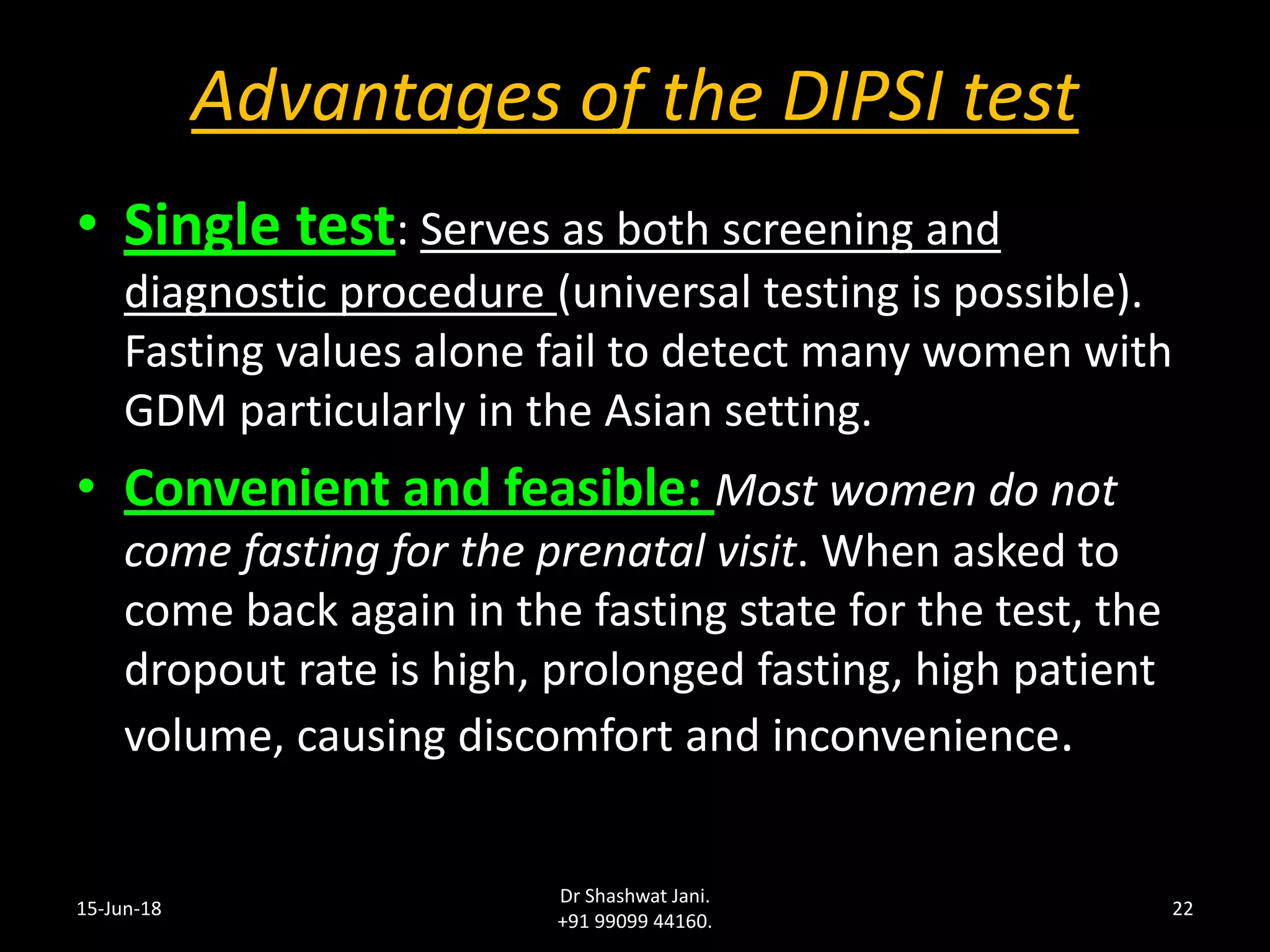 Advantages of the DIPSI test

• Single test: Serves as both screening and diagnostic procedure (universal testing is possible). Fasting values alone fail to detect many women with GDM particularly in the Asian setting.

• Convenient and feasible: Most women do not come fasting for the prenatal visit. When asked to come back again in the fasting state for the test, the dropout rate is high, prolonged fasting, high patient volume, causing discomfort and inconvenience.

15-Jun-18

Dr Shashwat Jani.
+91 99099 44160.

22